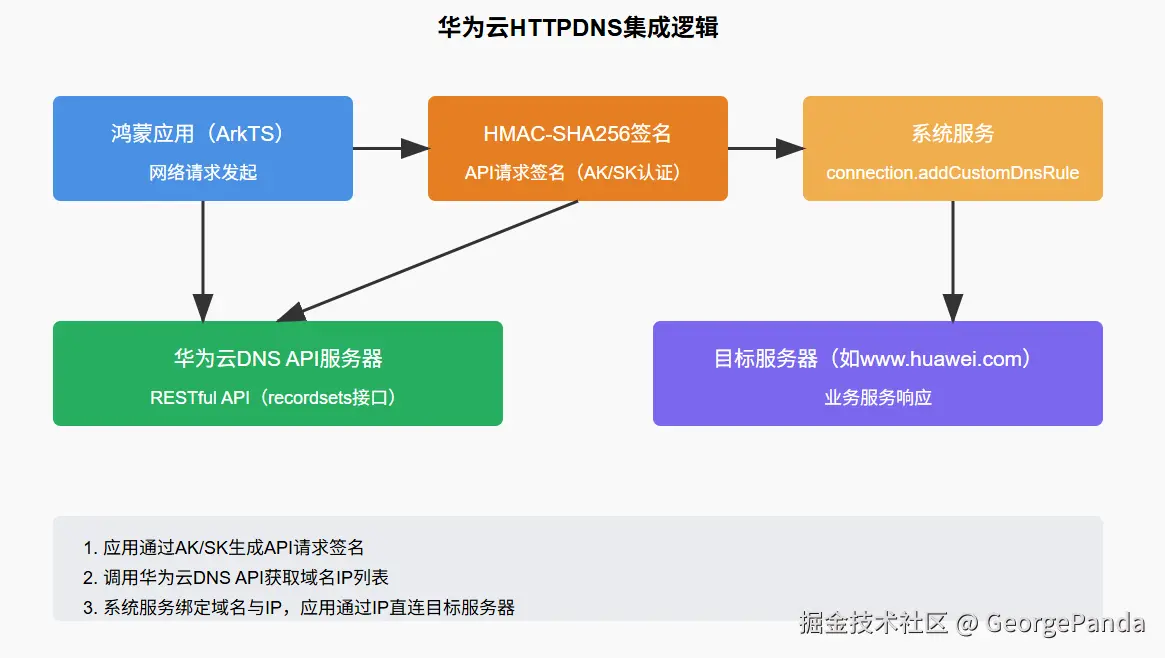 华为云HTTPDNS集成逻辑

鸿蒙应用（ArkTS）
网络请求发起

HMAC-SHA256签名
API请求签名（AK/SK认证）

系统服务
connection.addCustomDnsRule

华为云DNS API服务器
RESTful API（recordsets接口）

目标服务器（如www.huawei.com）
业务服务响应

1. 应用通过AK/SK生成API请求签名
2. 调用华为云DNS API获取域名IP列表
3. 系统服务绑定域名与IP，应用通过IP直连目标服务器

掘金技术社区 @ GeorgePanda